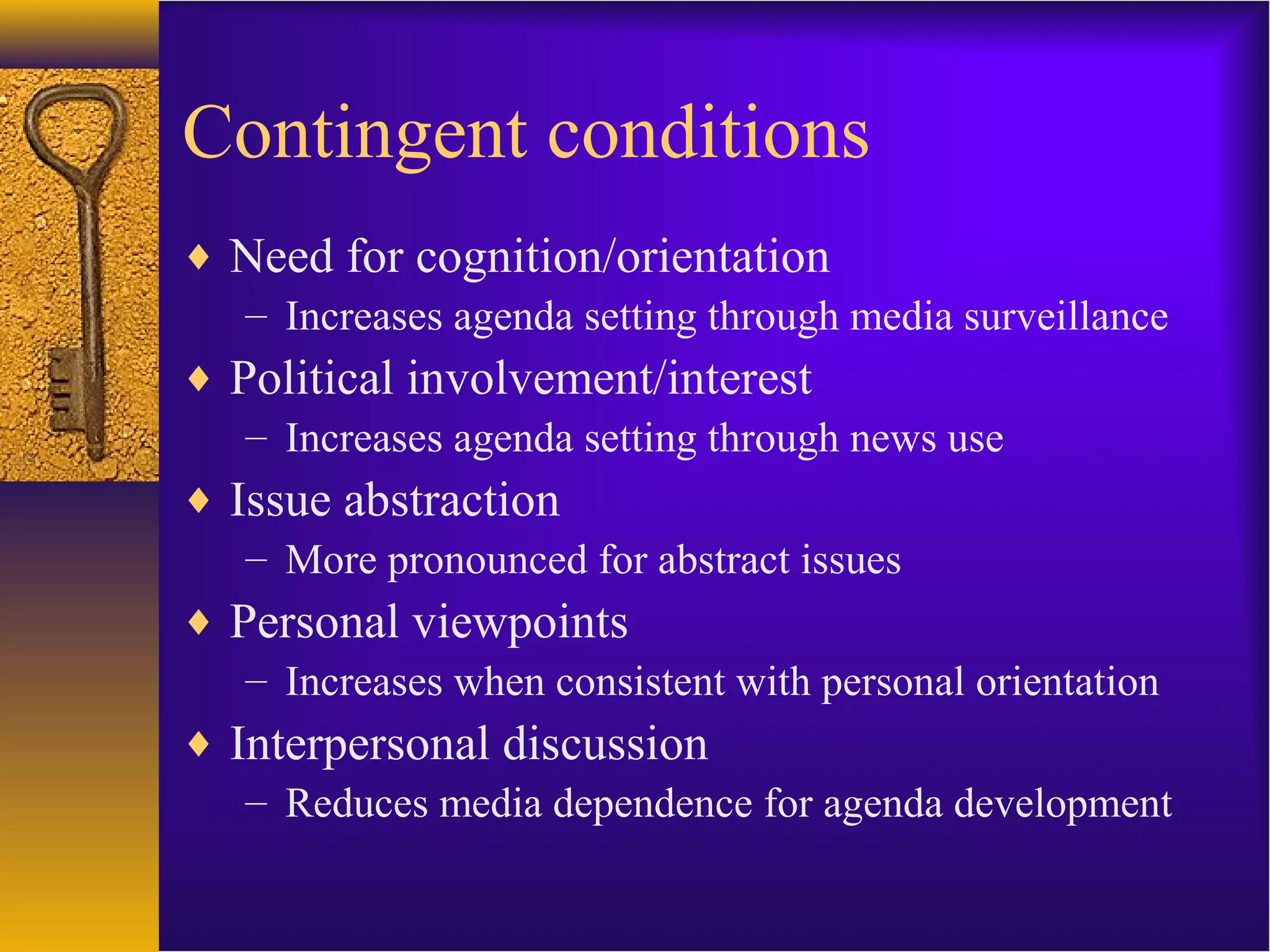 Contingent conditions

♦ Need for cognition/orientation
– Increases agenda setting through media surveillance
♦ Political involvement/interest
– Increases agenda setting through news use
♦ Issue abstraction
– More pronounced for abstract issues
♦ Personal viewpoints
– Increases when consistent with personal orientation
♦ Interpersonal discussion
– Reduces media dependence for agenda development